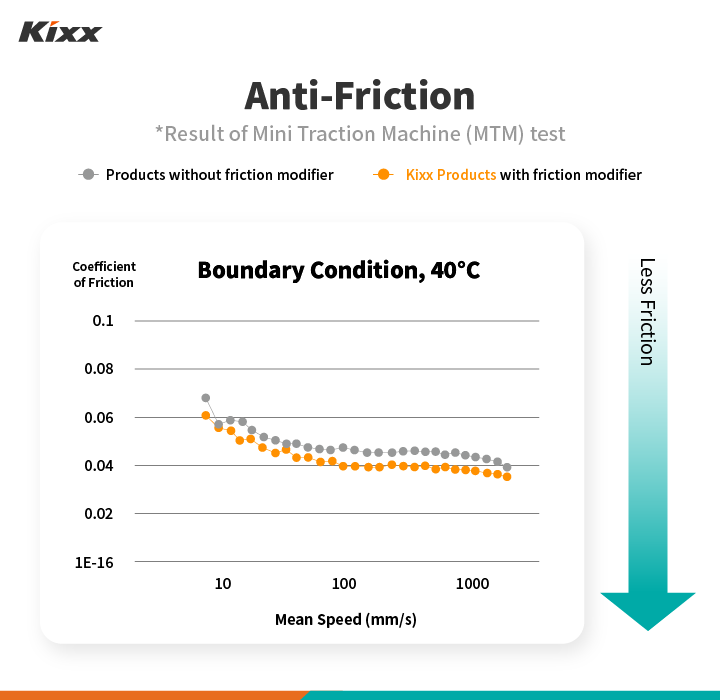 Kixx

Anti-Friction

*Result of Mini Traction Machine (MTM) test

Products without friction modifier

Kixx Products with friction modifier

Coefficient of Friction

Boundary Condition, 40°C

0.1

0.08

0.06

0.04

0.02

1E-16

10

100

1000

Mean Speed (mm/s)

Less Friction